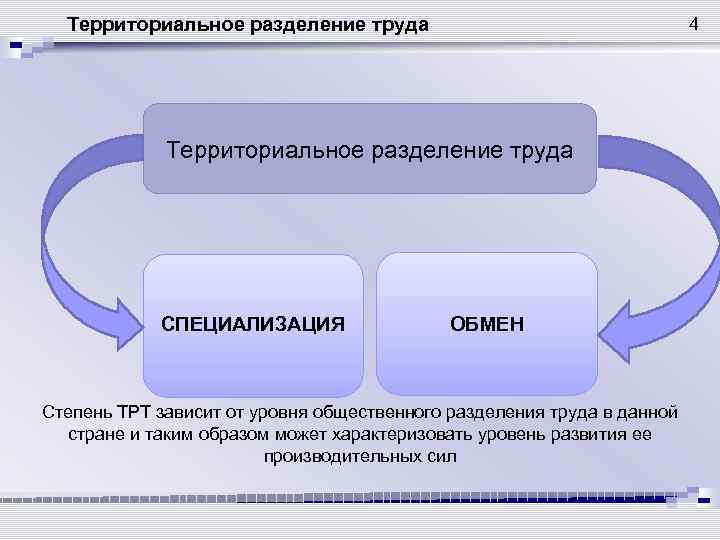 Территориальное разделение труда

4

Территориальное разделение труда

СПЕЦИАЛИЗАЦИЯ

ОБМЕН

Степень ТРТ зависит от уровня общественного разделения труда в данной стране и таким образом может характеризовать уровень развития ее производительных сил